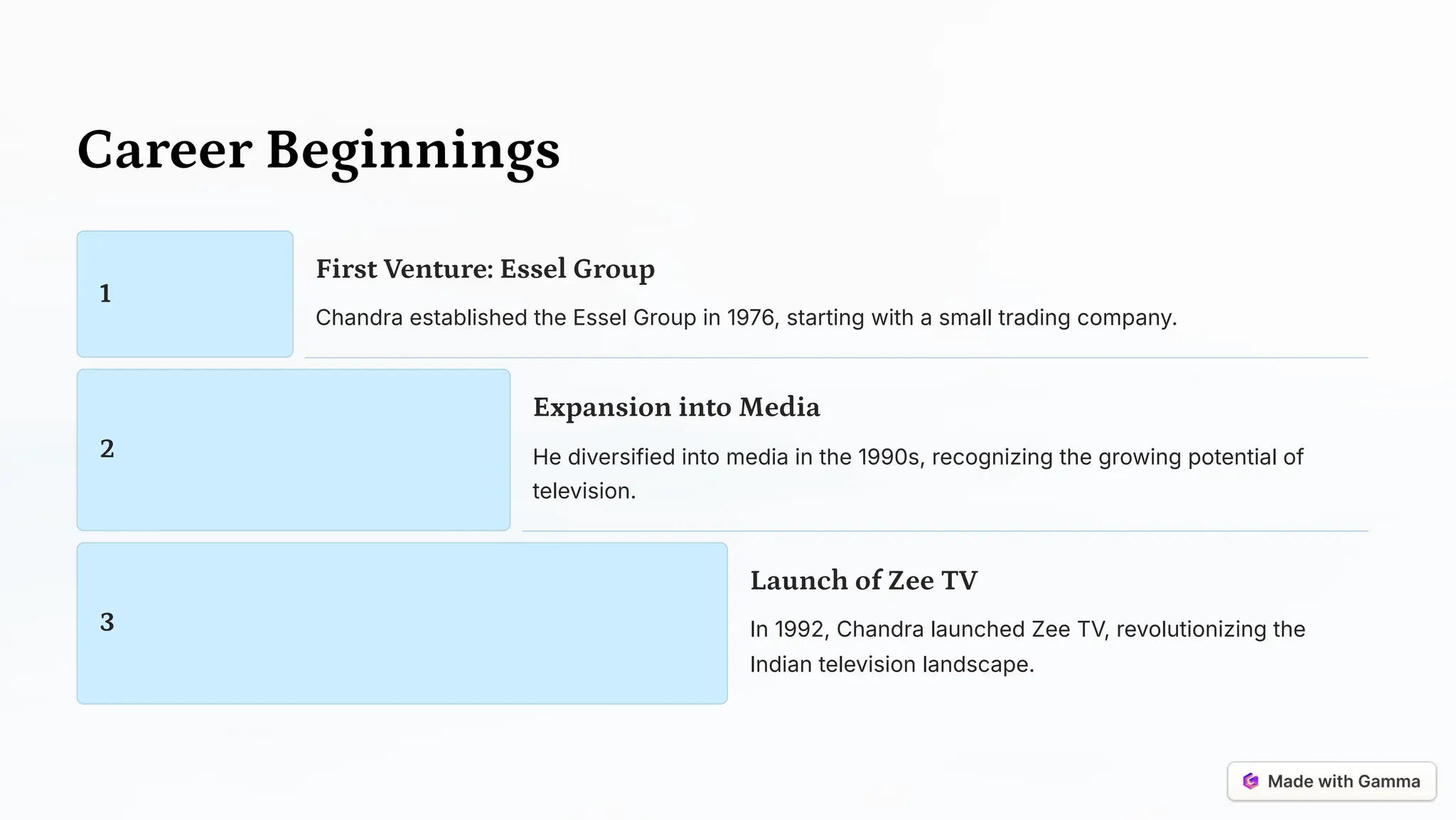 Career Beginnings

1

First Venture: Essel Group

Chandra established the Essel Group in 1976, starting with a small trading company.

2

Expansion into Media

He diversified into media in the 1990s, recognizing the growing potential of television.

3

Launch of Zee TV

In 1992, Chandra launched Zee TV, revolutionizing the Indian television landscape.

Made with Gamma